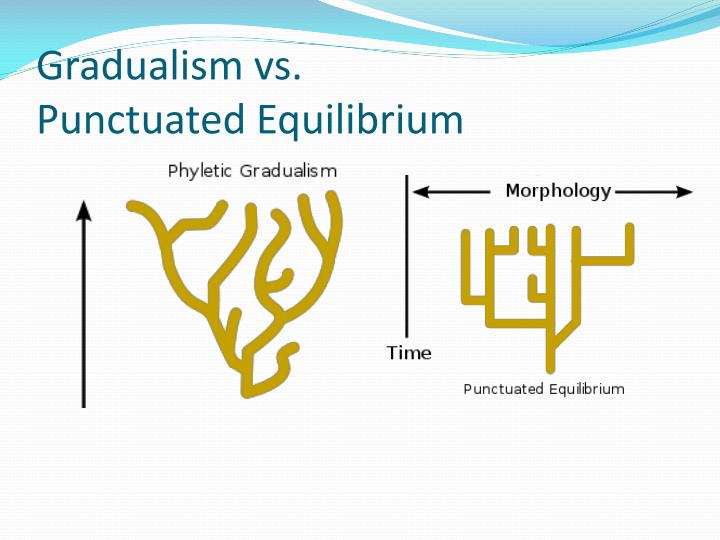 Gradualism vs.
Punctuated Equilibrium

Phyletic Gradualism

Morphology

Time

Punctuated Equilibrium